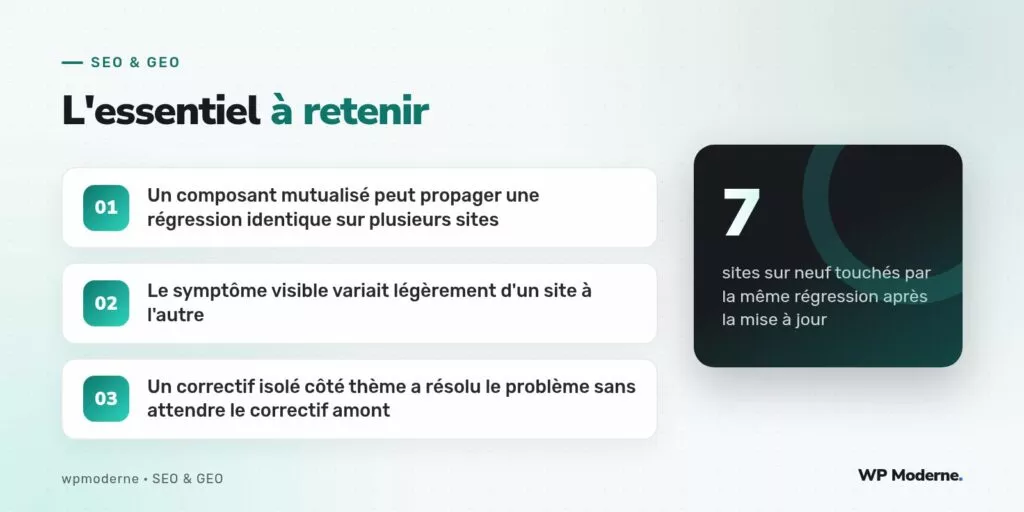 SEO & GEO

L'essentiel à retenir

01 Un composant mutualisé peut propager une régression identique sur plusieurs sites

02 Le symptôme visible variait légèrement d'un site à l'autre

03 Un correctif isolé côté thème a résolu le problème sans attendre le correctif amont

7

sites sur neuf touchés par la même régression après la mise à jour

wpmoderne • SEO & GEO

WP Moderne.